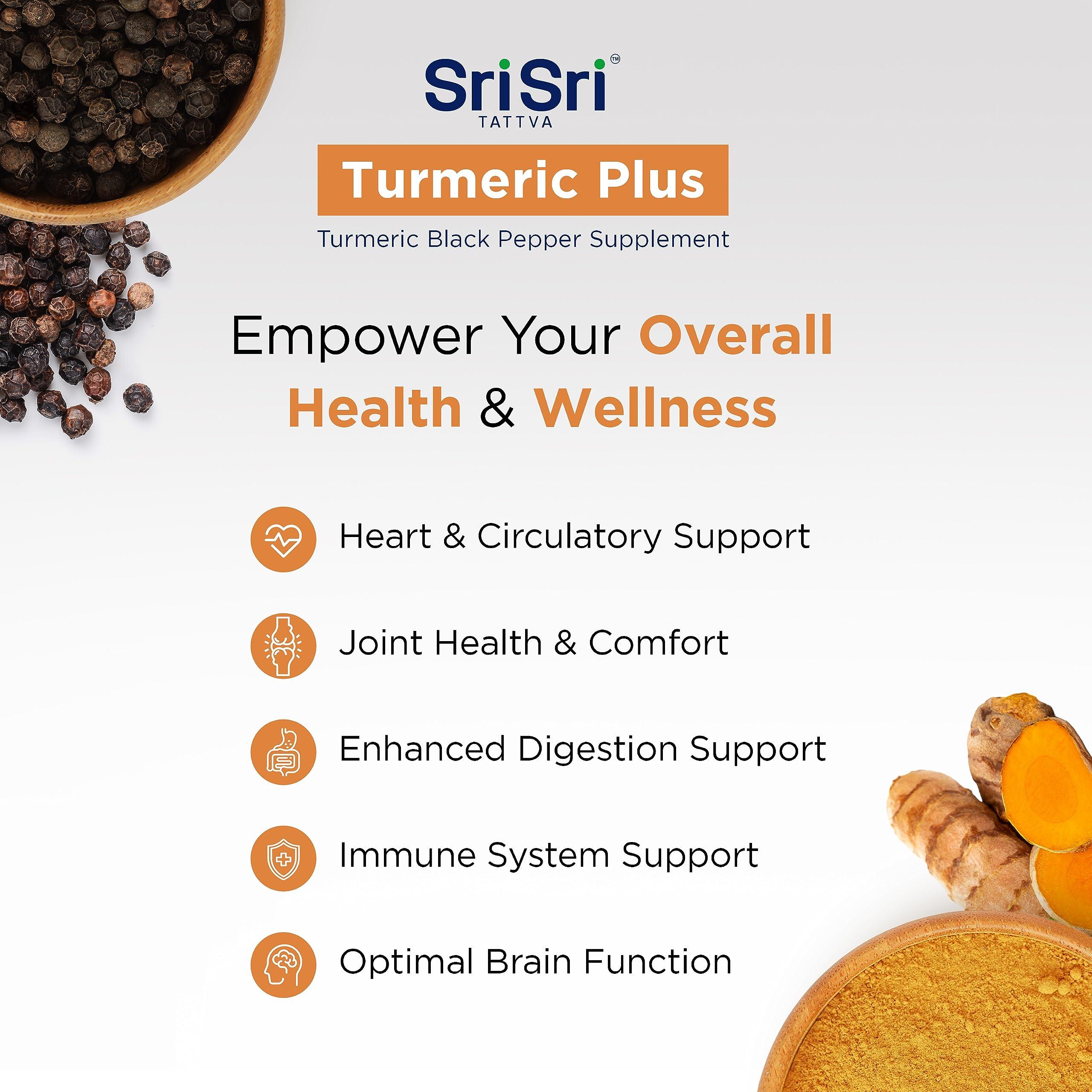 Sri Sri™
TATTVA

Turmeric Plus

Turmeric Black Pepper Supplement

Empower Your Overall Health & Wellness

Heart & Circulatory Support

Joint Health & Comfort

Enhanced Digestion Support

Immune System Support

Optimal Brain Function